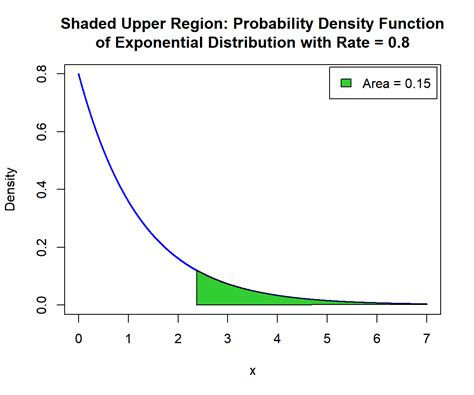 Shaded Upper Region: Probability Density Function of Exponential Distribution with Rate = 0.8

Area = 0.15

Density

0.8
0.6
0.4
0.2
0.0

0 1 2 3 4 5 6 7

x